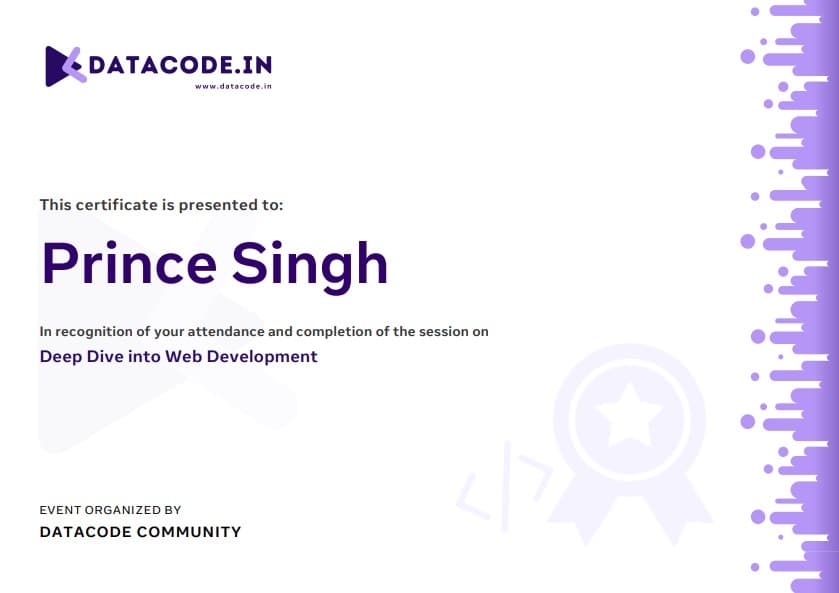 DATACODE.IN
www.datacode.in

This certificate is presented to:

Prince Singh

In recognition of your attendance and completion of the session on
Deep Dive into Web Development

EVENT ORGANIZED BY
DATACODE COMMUNITY